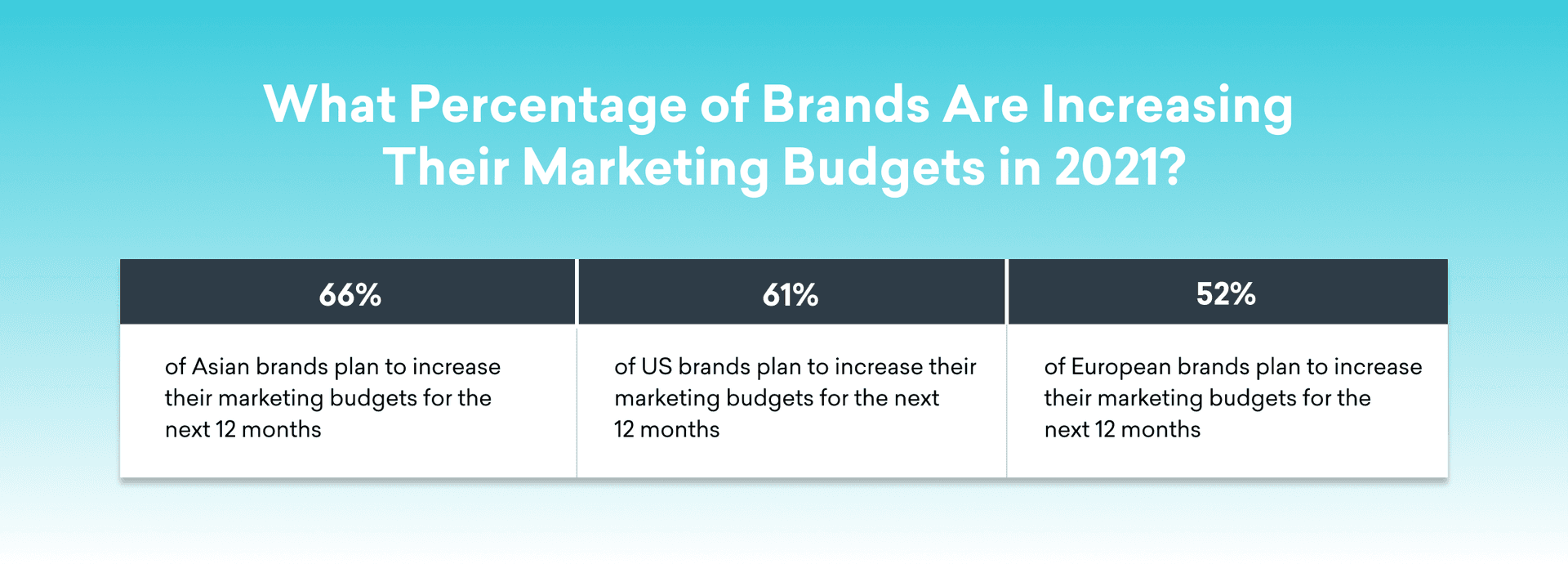 What Percentage of Brands Are Increasing Their Marketing Budgets in 2021?

| 66% | 61% | 52% |
|---|---|---|
| of Asian brands plan to increase their marketing budgets for the next 12 months | of US brands plan to increase their marketing budgets for the next 12 months | of European brands plan to increase their marketing budgets for the next 12 months |